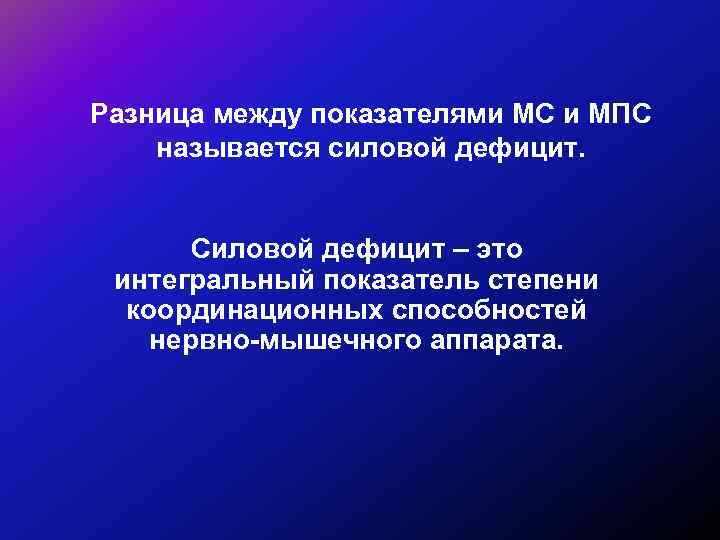 Разница между показателями МС и МПС называется силовой дефицит.

Силовой дефицит – это интегральный показатель степени координационных способностей нервно-мышечного аппарата.